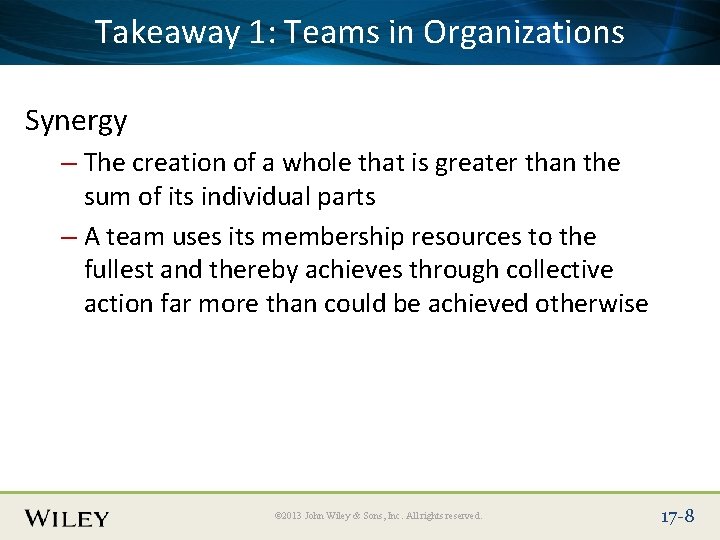 Takeaway 1: Teams in Organizations

Synergy

– The creation of a whole that is greater than the sum of its individual parts

– A team uses its membership resources to the fullest and thereby achieves through collective action far more than could be achieved otherwise

WILEY

©2013 John Wiley & Sons, Inc. All rights reserved.

17-8